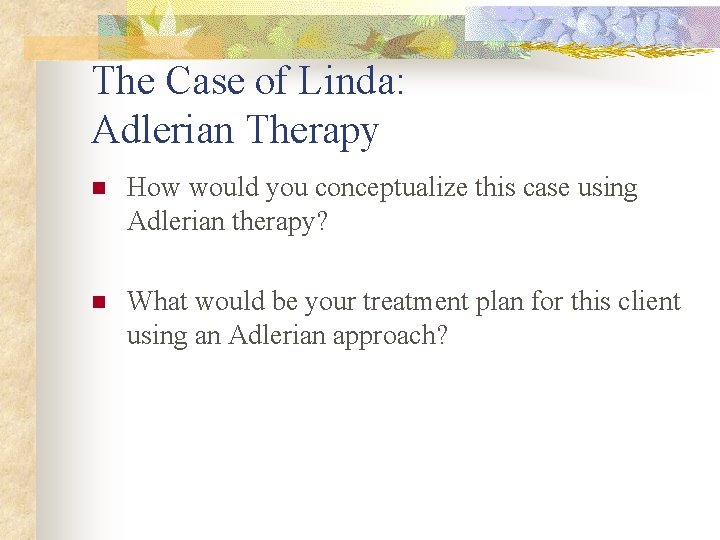 The Case of Linda:
Adlerian Therapy

How would you conceptualize this case using Adlerian therapy?

What would be your treatment plan for this client using an Adlerian approach?